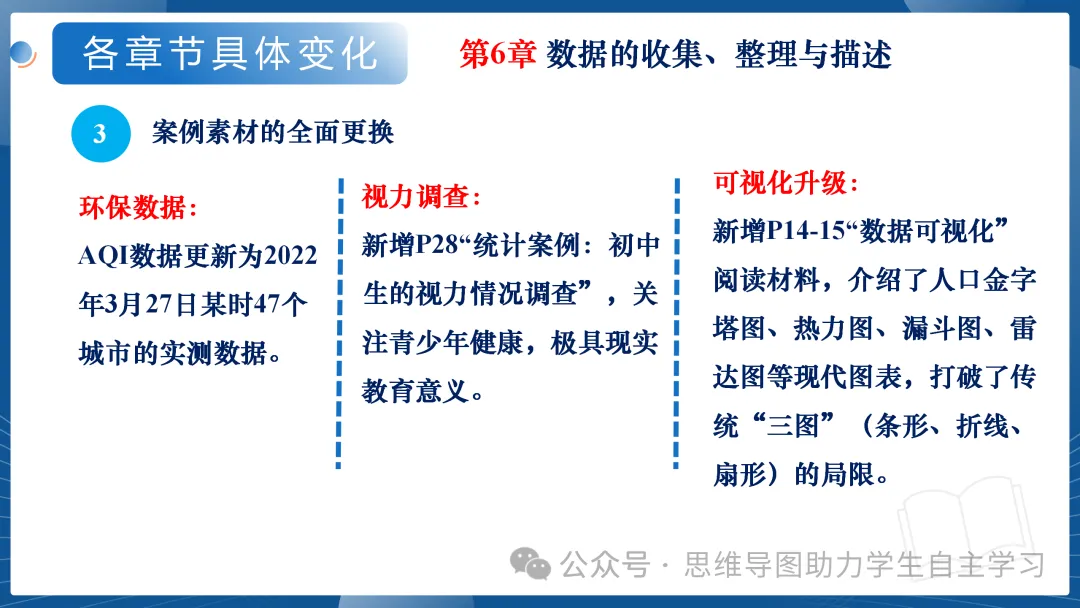 各章节具体变化

第6章 数据的收集、整理与描述

3 案例素材的全面更换

环保数据：
AQI数据更新为2022年3月27日某时47个城市的实测数据。

视力调查：
新增P28“统计案例：初中生的视力情况调查”，关注青少年健康，极具现实教育意义。

可视化升级：
新增P14-15“数据可视化”阅读材料，介绍了人口金字塔图、热力图、漏斗图、雷达图等现代图表，打破了传统“三图”（条形、折线、扇形）的局限。

公众号 · 思维导图助力学生自主学习